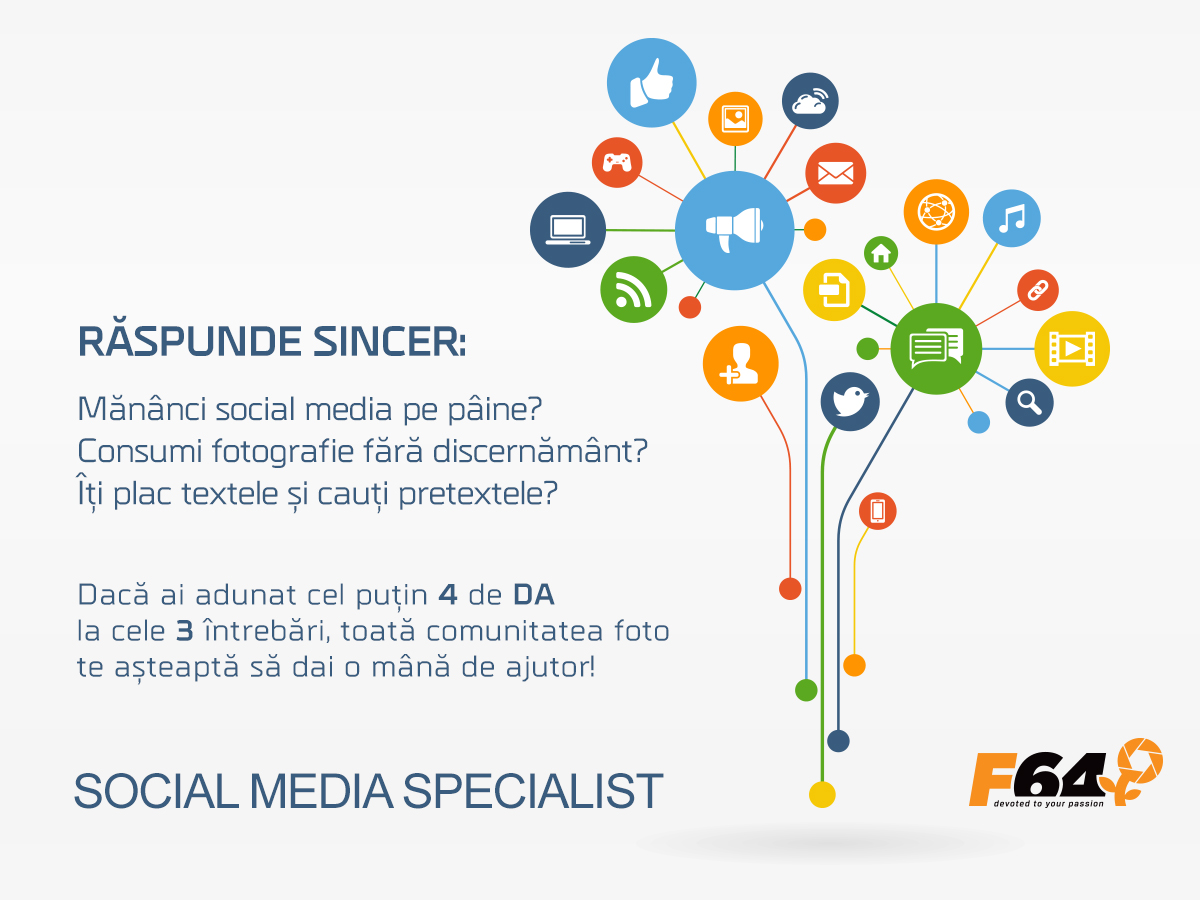 RĂSPUNDE SINCER:

Mănânci social media pe pâine?
Consumi fotografie fără discernământ?
Îți plac textele și cauți pretextele?

Dacă ai adunat cel puțin 4 de DA
la cele 3 întrebări, toată comunitatea foto
te așteaptă să dai o mână de ajutor!

SOCIAL MEDIA SPECIALIST

F64
devoted to your passion